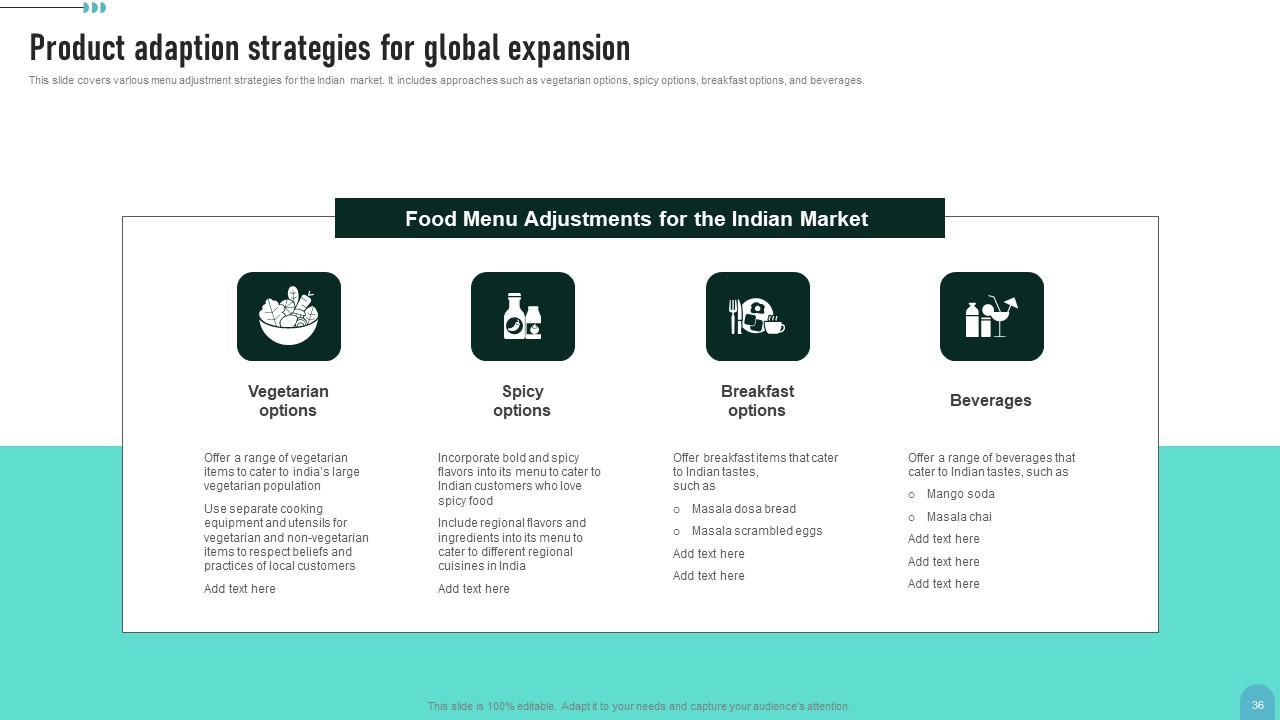 Product adaption strategies for global expansion

This slide covers various menu adjustment strategies for the Indian market. It includes approaches such as vegetarian options, spicy options, breakfast options, and beverages.

Food Menu Adjustments for the Indian Market

Vegetarian options

Offer a range of vegetarian items to cater to india's large vegetarian population

Use separate cooking equipment and utensils for vegetarian and non-vegetarian items to respect beliefs and practices of local customers

Add text here

Spicy options

Incorporate bold and spicy flavors into its menu to cater to Indian customers who love spicy food

Include regional flavors and ingredients into its menu to cater to different regional cuisines in India

Add text here

Breakfast options

Offer breakfast items that cater to Indian tastes, such as

○ Masala dosa bread

○ Masala scrambled eggs

Add text here

Add text here

Beverages

Offer a range of beverages that cater to Indian tastes, such as

○ Mango soda

○ Masala chai

Add text here

Add text here

Add text here

This slide is 100% editable. Adapt it to your needs and capture your audience's attention.

36